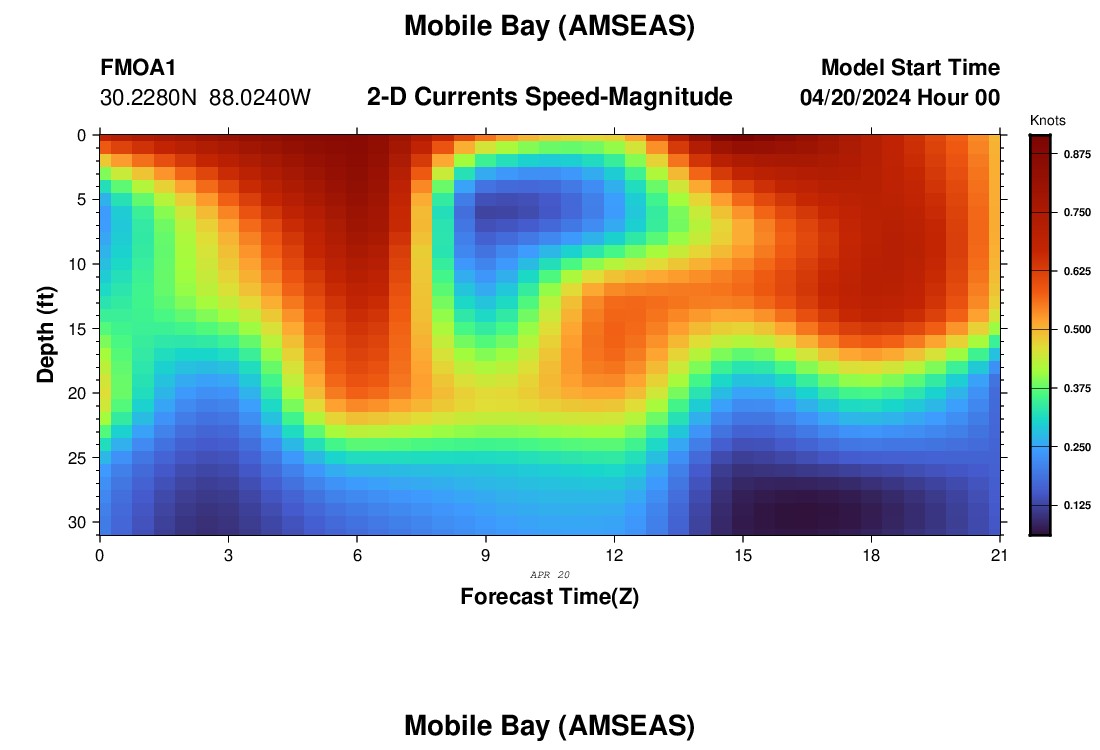 Mobile Bay (AMSEAS)

FMOA1
30.2280N 88.0240W

2-D Currents Speed-Magnitude

Model Start Time
04/20/2024 Hour 00

Knots
0.875
0.750
0.625
0.500
0.375
0.250
0.125

Depth (ft)
0
5
10
15
20
25
30

0
3
6
9
12
15
18
21

APR 20

Forecast Time(Z)

Mobile Bay (AMSEAS)